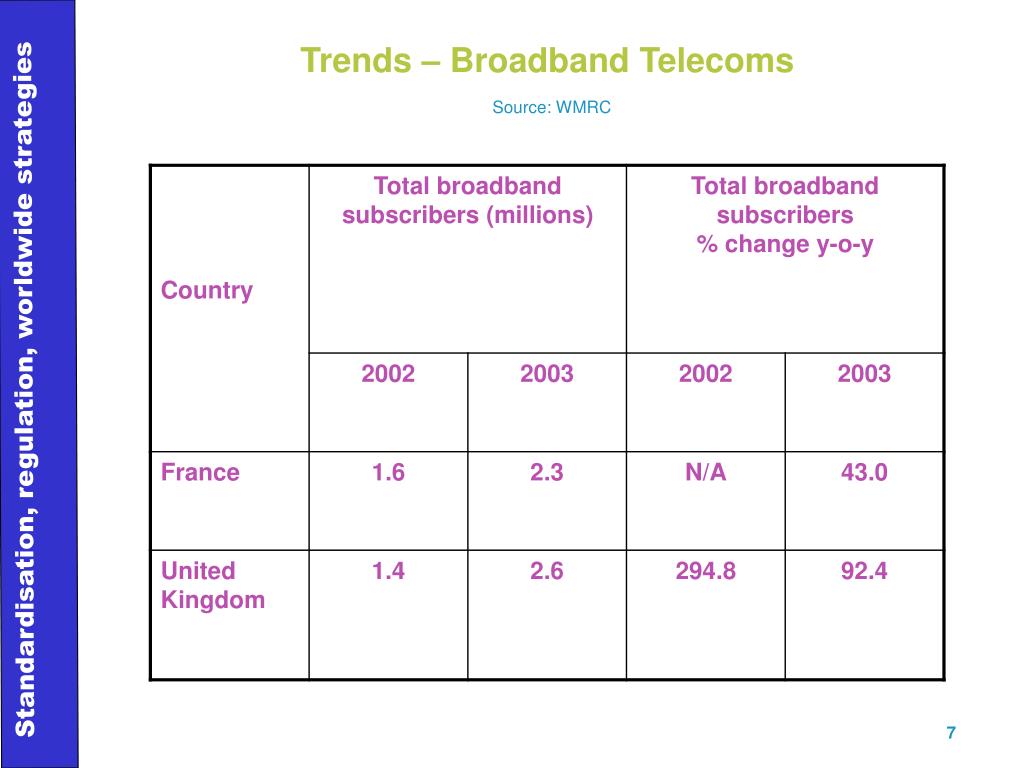 Standardisation, regulation, worldwide strategies

Trends – Broadband Telecoms

Source: WMRC

| Country | Total broadband subscribers (millions) | | Total broadband subscribers % change y-o-y | |
|---|---|---|---|---|
| | 2002 | 2003 | 2002 | 2003 |
| France | 1.6 | 2.3 | N/A | 43.0 |
| United Kingdom | 1.4 | 2.6 | 294.8 | 92.4 |

7